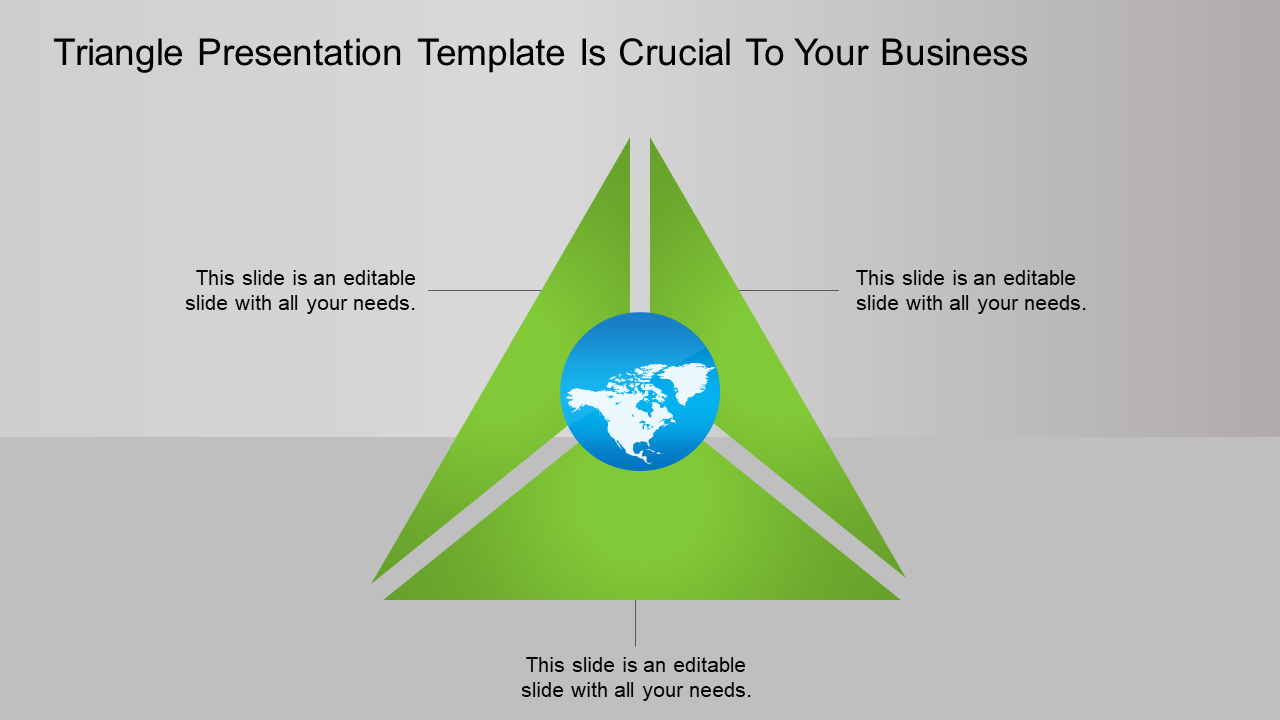 Triangle Presentation Template Is Crucial To Your Business

This slide is an editable slide with all your needs.

This slide is an editable slide with all your needs.

This slide is an editable slide with all your needs.